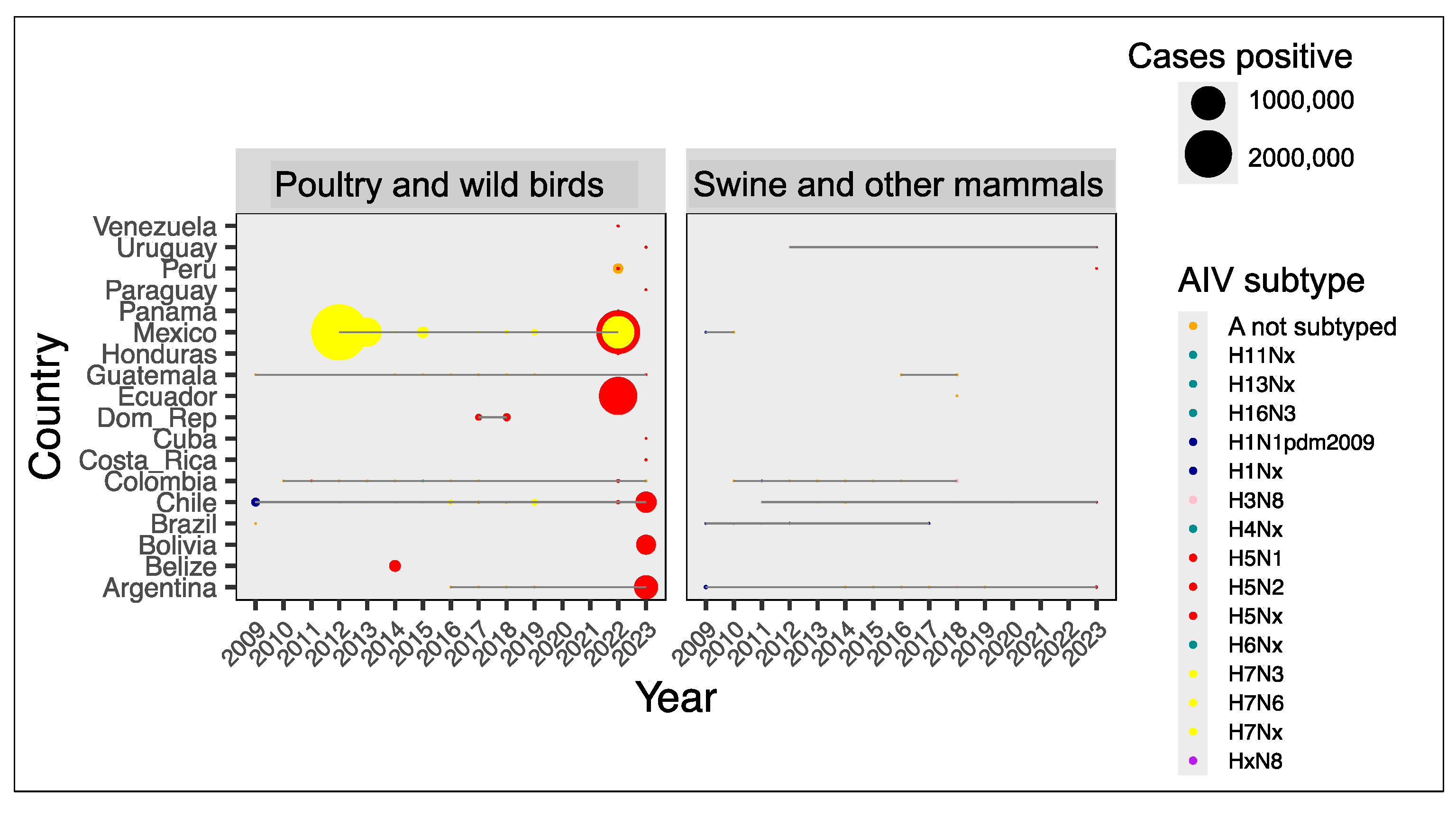 Cases positive
1000,000
2000,000

Poultry and wild birds

Swine and other mammals

Country

Venezuela
Uruguay
Peru
Paraguay
Panama
Mexico
Honduras
Guatemala
Ecuador
Dom_Rep
Cuba
Costa_Rica
Colombia
Chile
Brazil
Bolivia
Belize
Argentina

2009 2010 2011 2012 2013 2014 2015 2016 2017 2018 2019 2020 2021 2022 2023

2009 2010 2011 2012 2013 2014 2015 2016 2017 2018 2019 2020 2021 2022 2023

Year

AIV subtype
A not subtyped
H11Nx
H13Nx
H16N3
H1N1pdm2009
H1Nx
H3N8
H4Nx
H5N1
H5N2
H5Nx
H6Nx
H7N3
H7N6
H7Nx
HxN8